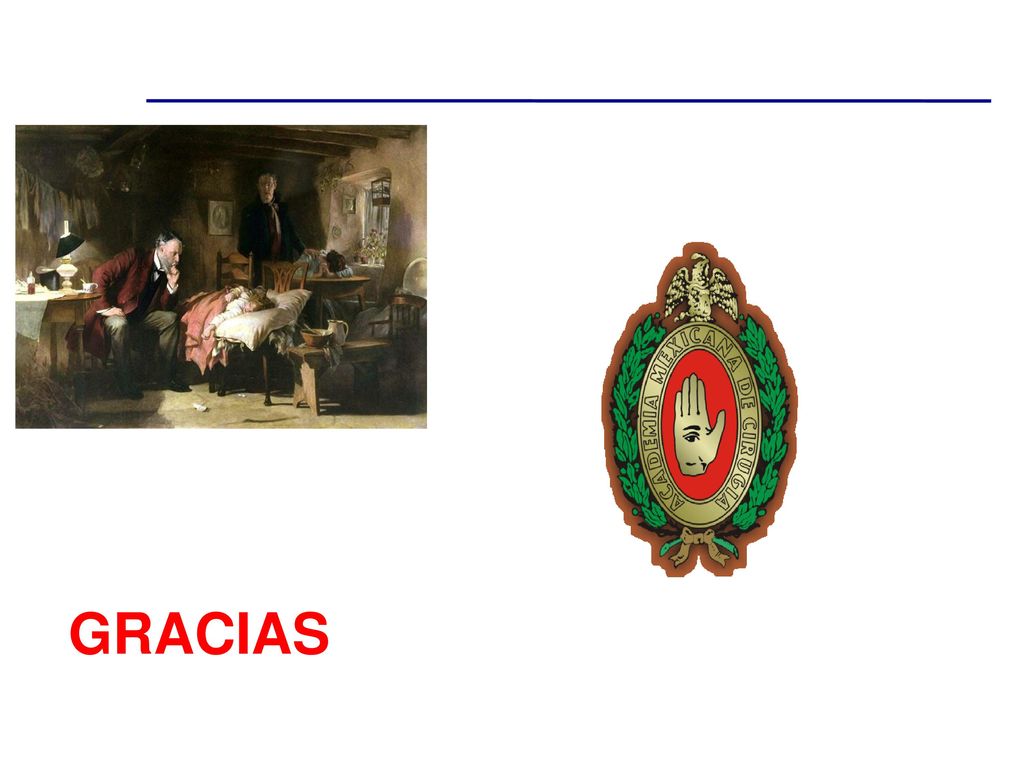 ACADEMIA MEXICANA DE CIRUGIA

GRACIAS